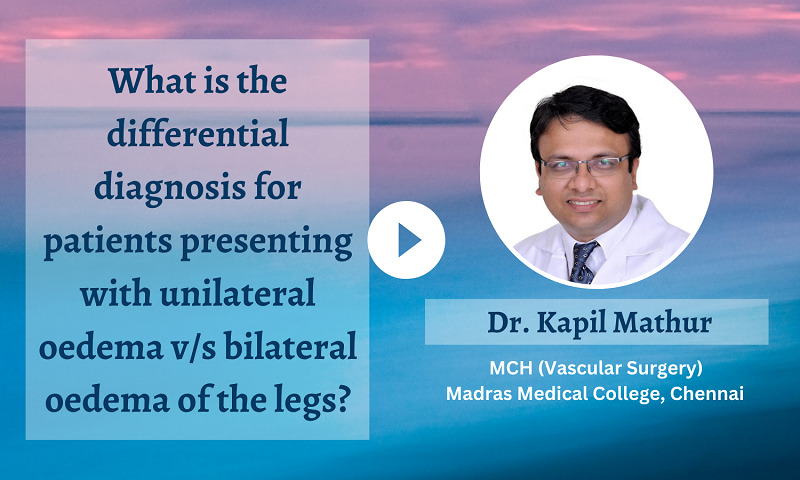 What is the differential diagnosis for patients presenting with unilateral oedema v/s bilateral oedema of the legs?

Dr. Kapil Mathur

MCH (Vascular Surgery)
Madras Medical College, Chennai